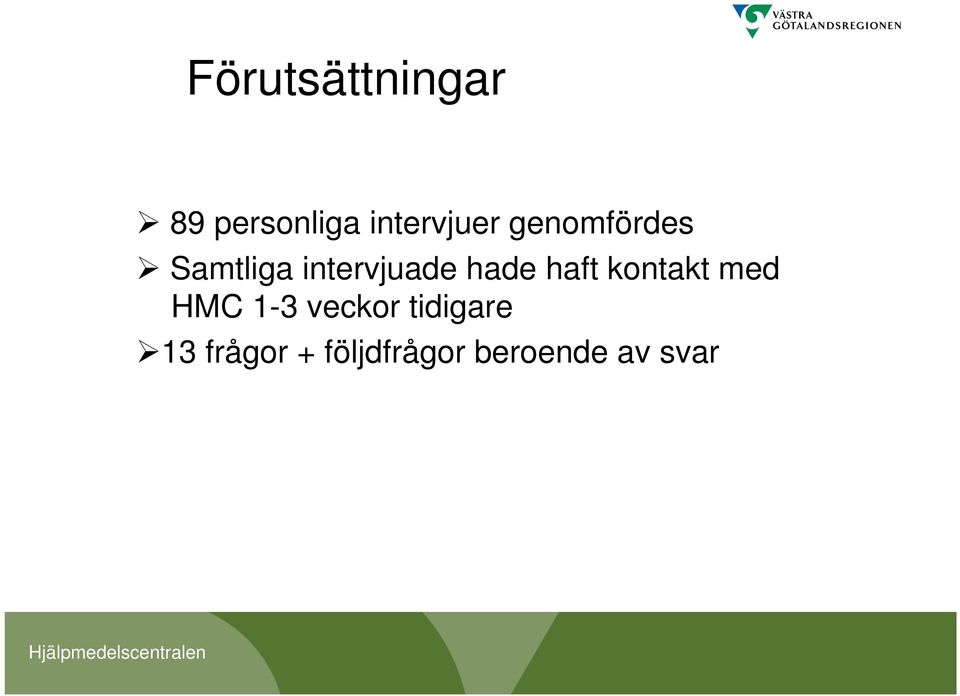 VÄSTRA GÖTALANDSREGIONEN

Förutsättningar

➢ 89 personliga intervjuer genomfördes

➢ Samtliga intervjuade hade haft kontakt med HMC 1-3 veckor tidigare

➢13 frågor + följdfrågor beroende av svar

Hjälpmedelscentralen